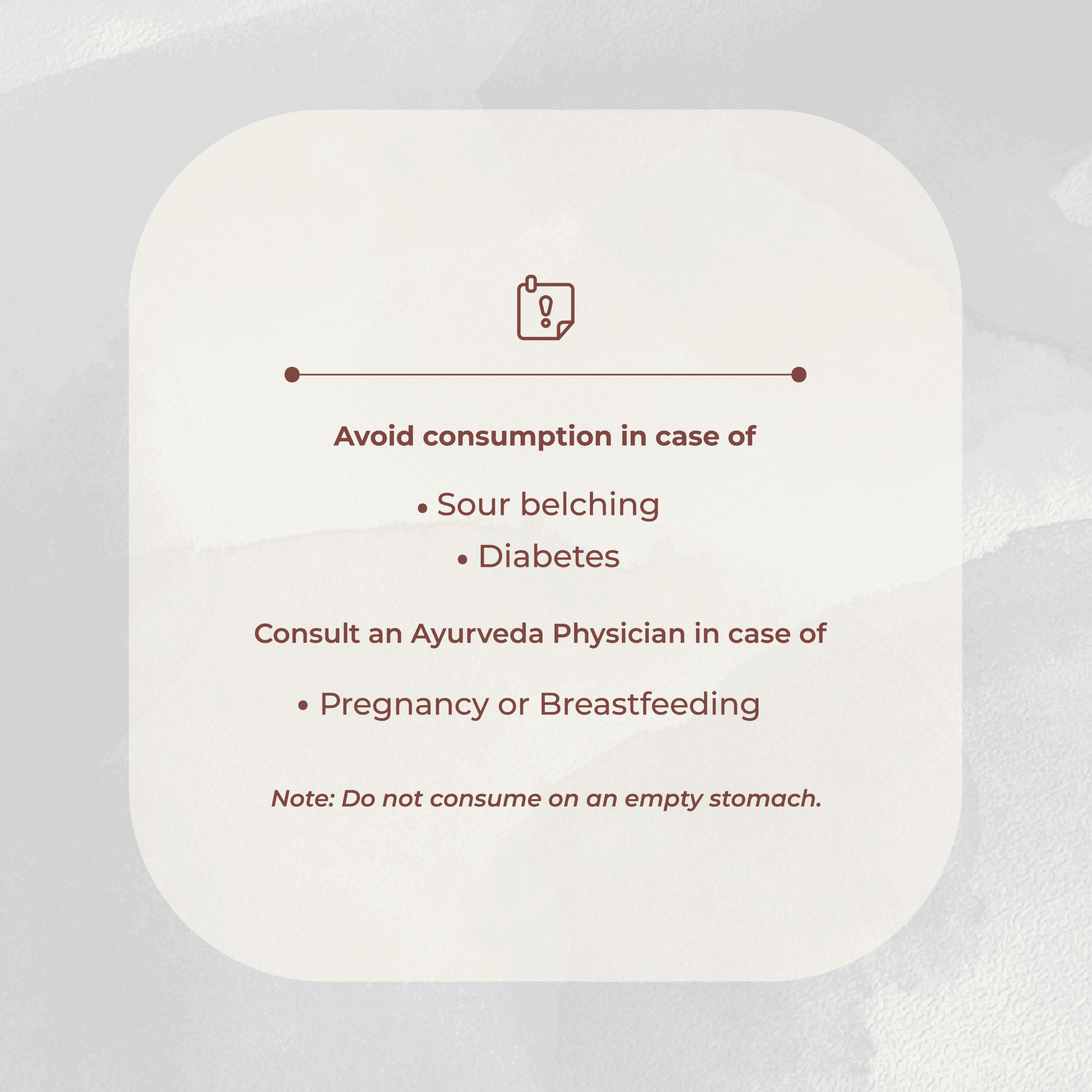 Avoid consumption in case of

• Sour belching
• Diabetes

Consult an Ayurveda Physician in case of

• Pregnancy or Breastfeeding

Note: Do not consume on an empty stomach.